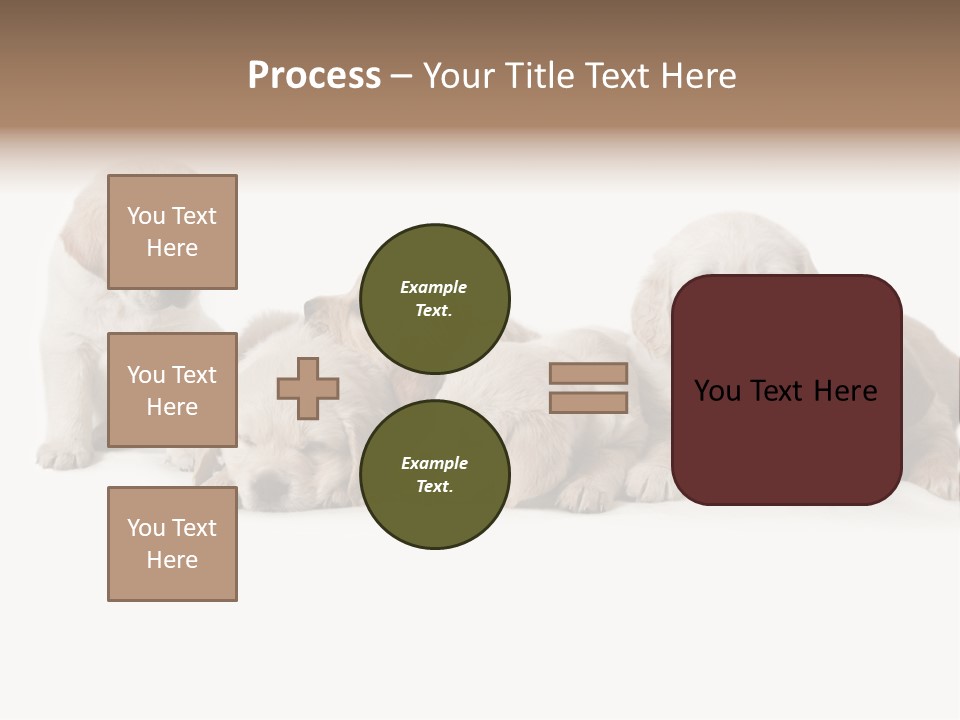 Process – Your Title Text Here

You Text Here

You Text Here

You Text Here

Example Text.

Example Text.

You Text Here